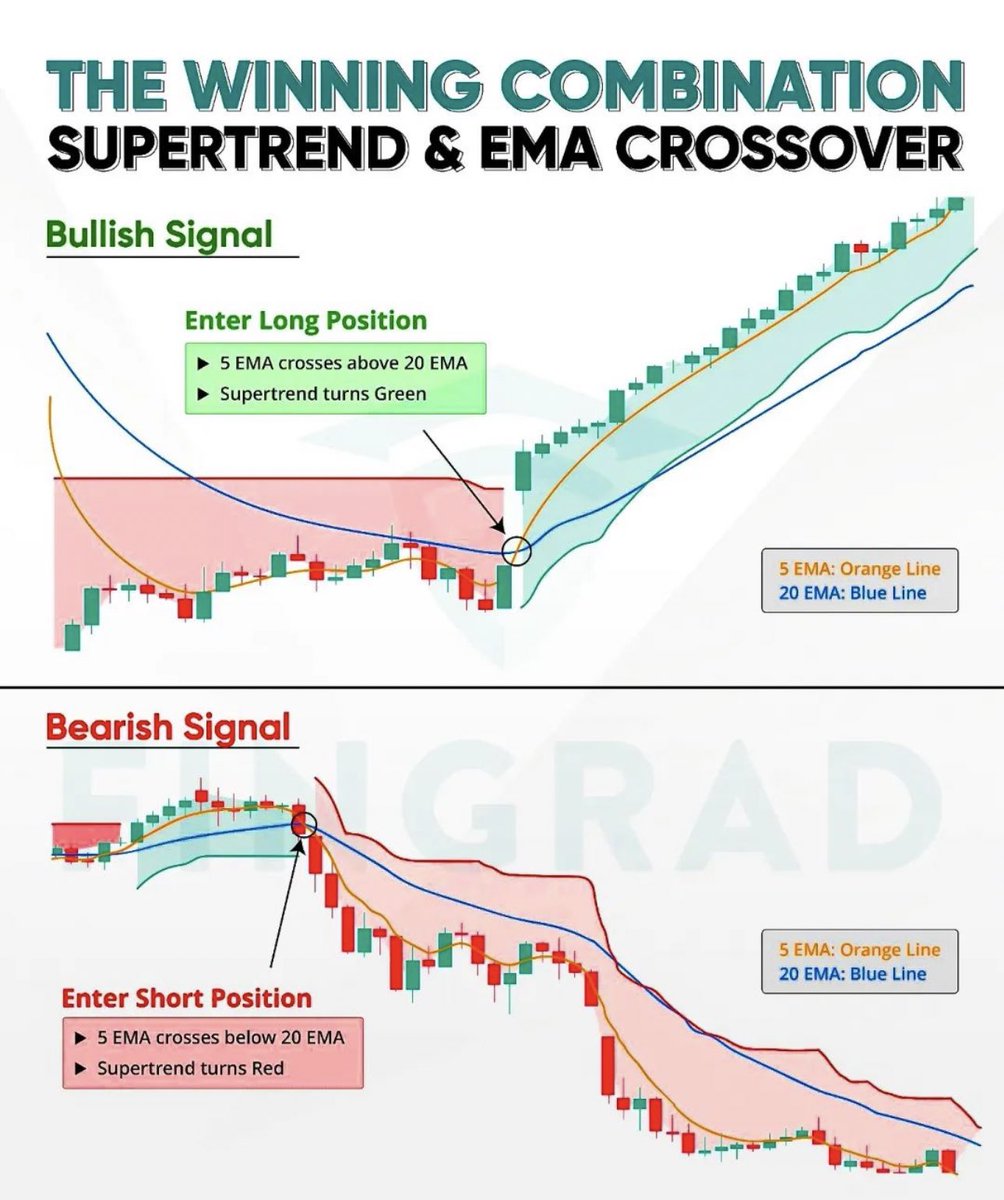 THE WINNING COMBINATION
SUPERTREND & EMA CROSSOVER

Bullish Signal

Enter Long Position
▶ 5 EMA crosses above 20 EMA
▶ Supertrend turns Green

5 EMA: Orange Line
20 EMA: Blue Line

Bearish Signal

FINGRAD

5 EMA: Orange Line
20 EMA: Blue Line

Enter Short Position
▶ 5 EMA crosses below 20 EMA
▶ Supertrend turns Red